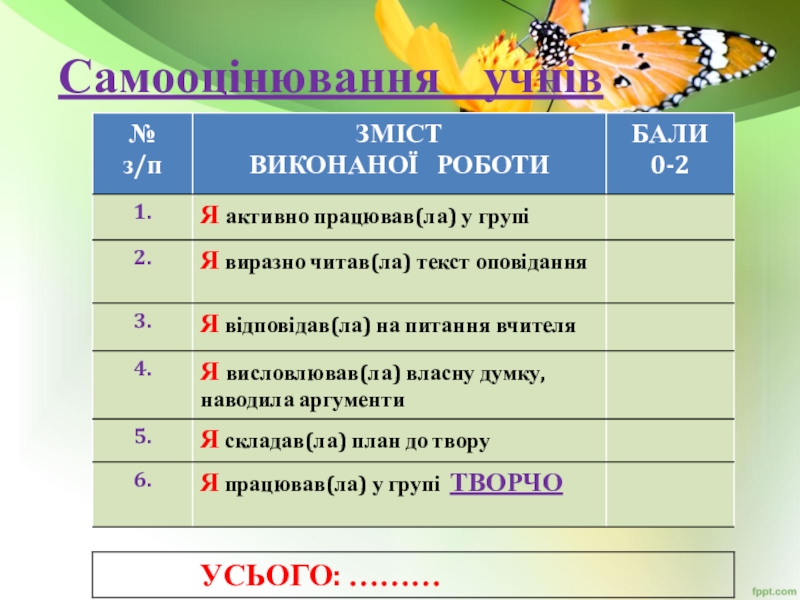 Самооцінювання учнів

| № з/п | ЗМІСТ ВИКОНАНОЇ РОБОТИ | БАЛИ 0-2 |
|---|---|---|
| 1. | Я активно працював(ла) у групі | |
| 2. | Я виразно читав(ла) текст оповідання | |
| 3. | Я відповідав(ла) на питання вчителя | |
| 4. | Я висловлював(ла) власну думку, наводила аргументи | |
| 5. | Я складав(ла) план до твору | |
| 6. | Я працював(ла) у групі ТВОРЧО | |

УСЬОГО: ………

fppt.com